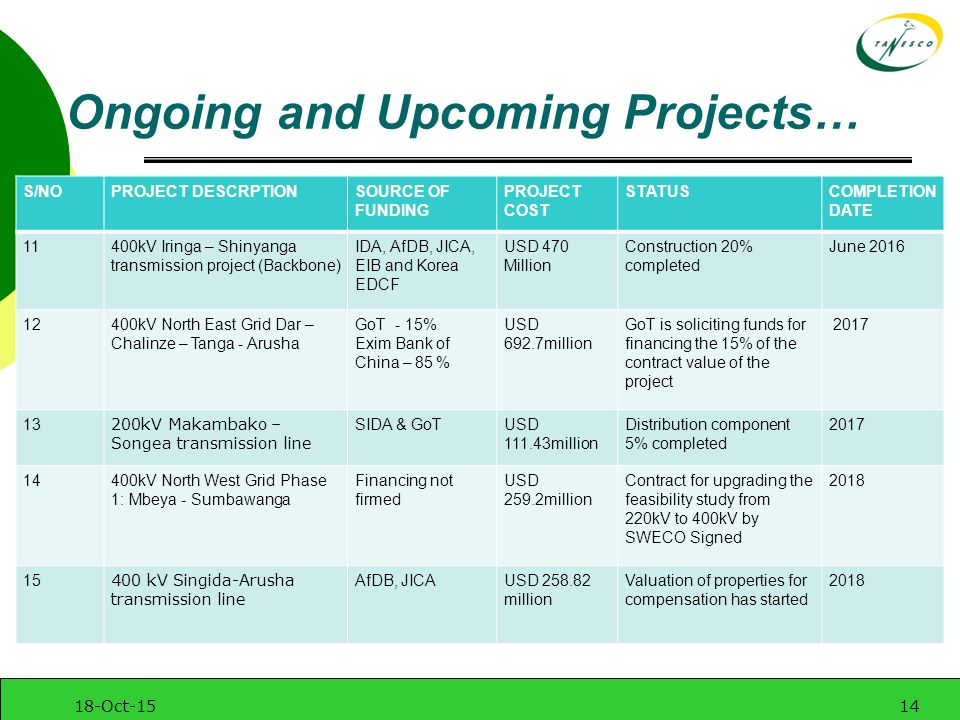 TANESCO

Ongoing and Upcoming Projects…

| S/NO | PROJECT DESCRPTION | SOURCE OF FUNDING | PROJECT COST | STATUS | COMPLETION DATE |
|---|---|---|---|---|---|
| 11 | 400kV Iringa – Shinyanga transmission project (Backbone) | IDA, AfDB, JICA, EIB and Korea EDCF | USD 470 Million | Construction 20% completed | June 2016 |
| 12 | 400kV North East Grid Dar – Chalinze – Tanga - Arusha | GoT - 15% Exim Bank of China – 85 % | USD 692.7million | GoT is soliciting funds for financing the 15% of the contract value of the project | 2017 |
| 13 | 200kV Makambako – Songea transmission line | SIDA & GoT | USD 111.43million | Distribution component 5% completed | 2017 |
| 14 | 400kV North West Grid Phase 1: Mbeya - Sumbawanga | Financing not firmed | USD 259.2million | Contract for upgrading the feasibility study from 220kV to 400kV by SWECO Signed | 2018 |
| 15 | 400 kV Singida-Arusha transmission line | AfDB, JICA | USD 258.82 million | Valuation of properties for compensation has started | 2018 |

18-Oct-15

14